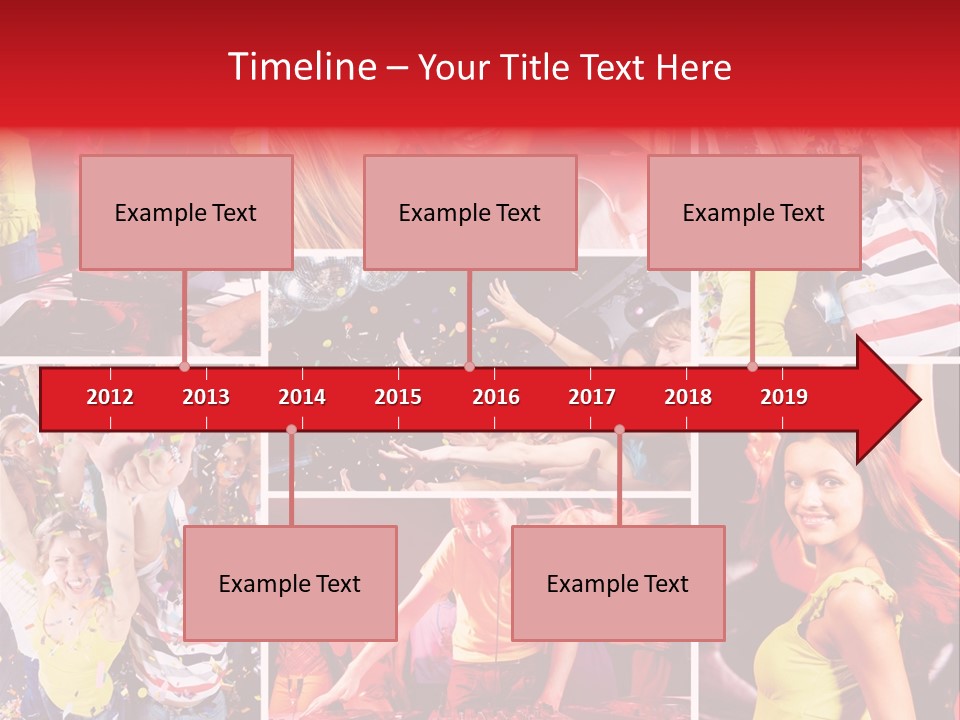 Timeline – Your Title Text Here

Example Text

Example Text

Example Text

2012 2013 2014 2015 2016 2017 2018 2019

Example Text

Example Text